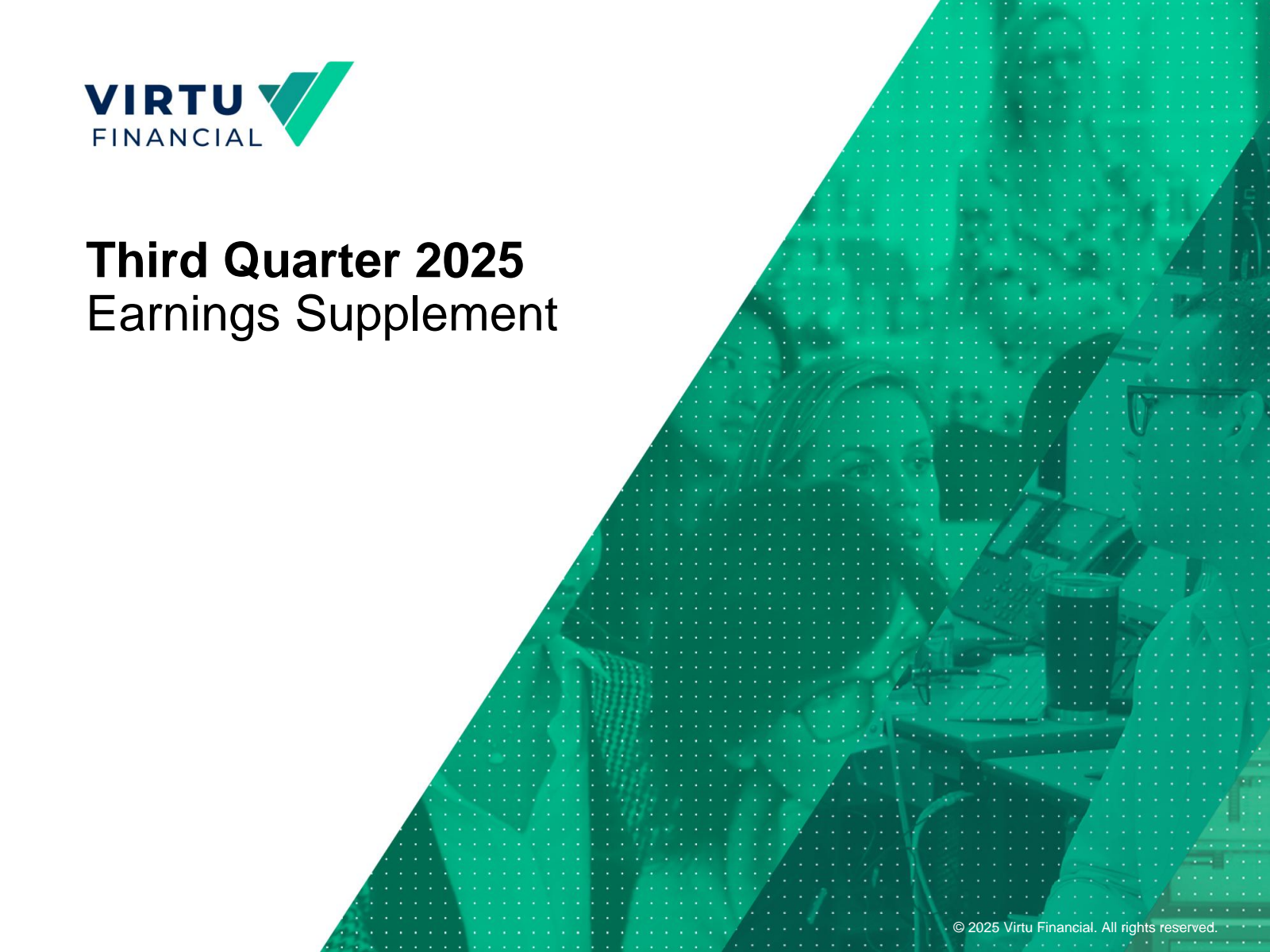 VIRTU
FINANCIAL

Third Quarter 2025
Earnings Supplement

© 2025 Virtu Financial. All rights reserved.